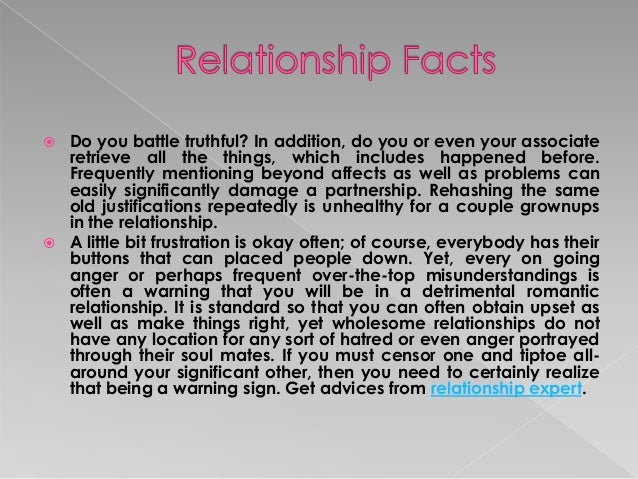 Relationship Facts

Do you battle truthful? In addition, do you or even your associate retrieve all the things, which includes happened before. Frequently mentioning beyond affects as well as problems can easily significantly damage a partnership. Rehashing the same old justifications repeatedly is unhealthy for a couple grownups in the relationship.

A little bit frustration is okay often; of course, everybody has their buttons that can placed people down. Yet, every on going anger or perhaps frequent over-the-top misunderstandings is often a warning that you will be in a detrimental romantic relationship. It is standard so that you can often obtain upset as well as make things right, yet wholesome relationships do not have any location for any sort of hatred or even anger portrayed through their soul mates. If you must censor one and tiptoe all-around your significant other, then you need to certainly realize that being a warning sign. Get advices from relationship expert.